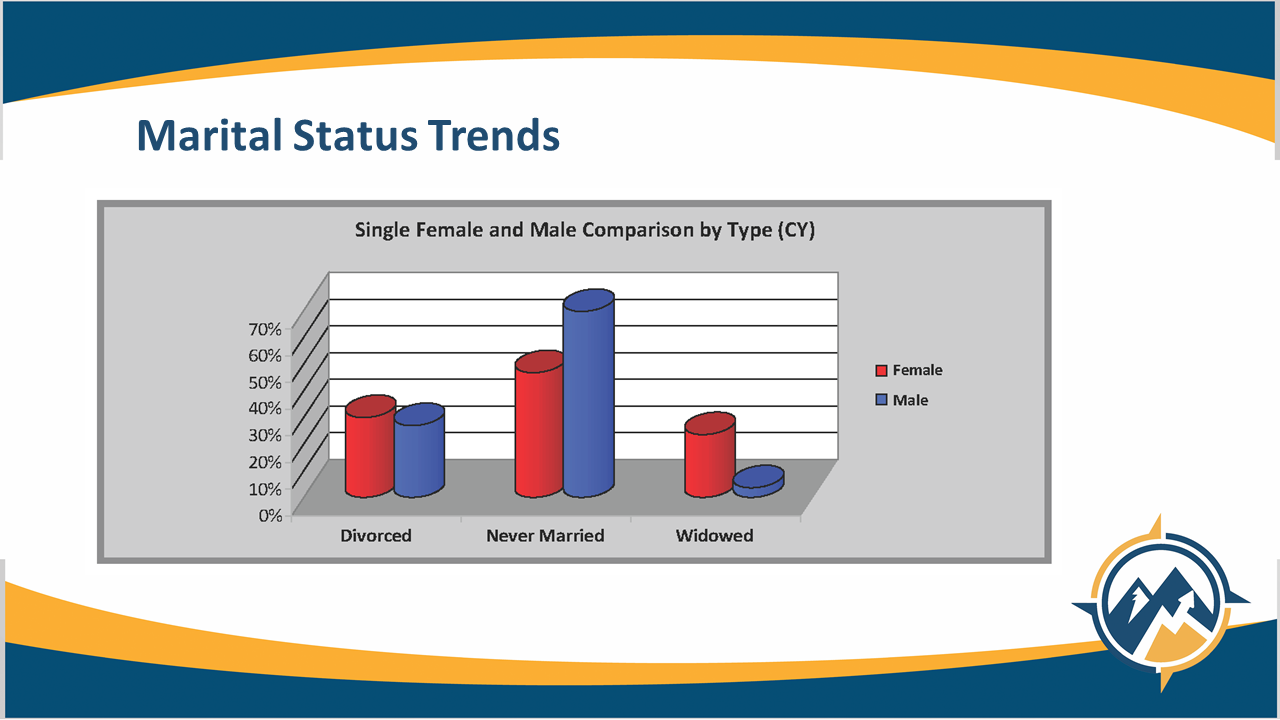 Marital Status Trends

Single Female and Male Comparison by Type (CY)

70%
60%
50%
40%
30%
20%
10%
0%

Divorced
Never Married
Widowed

Female
Male